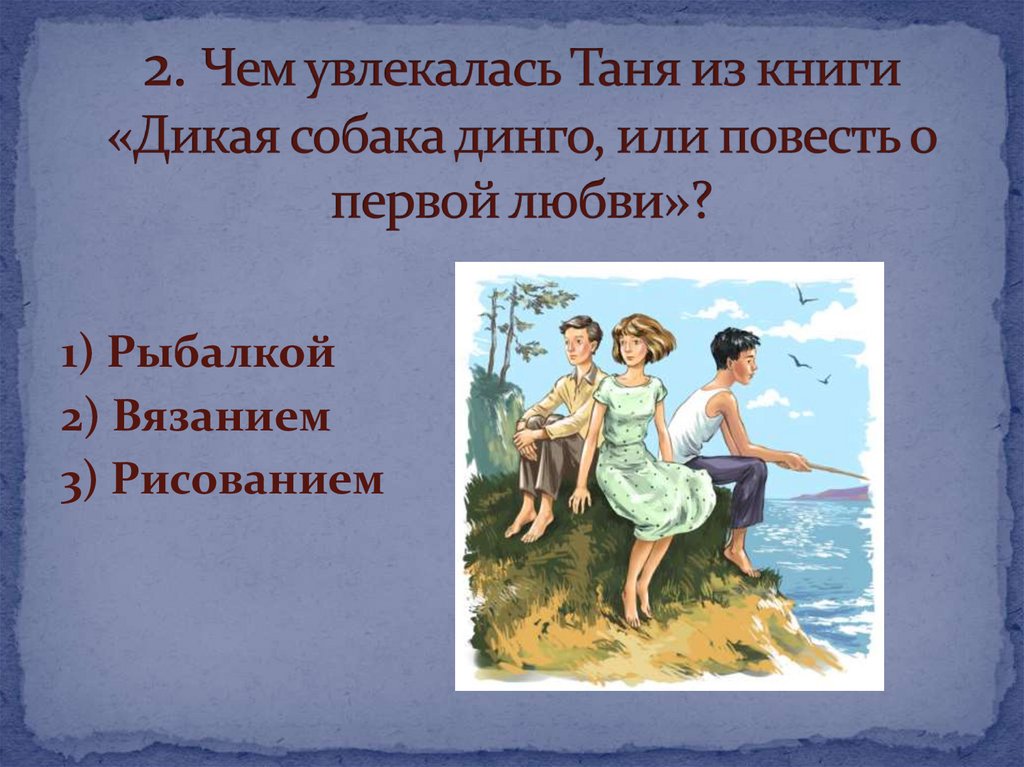 2. Чем увлекалась Таня из книги «Дикая собака динго, или повесть о первой любви»?

1) Рыбалкой
2) Вязанием
3) Рисованием